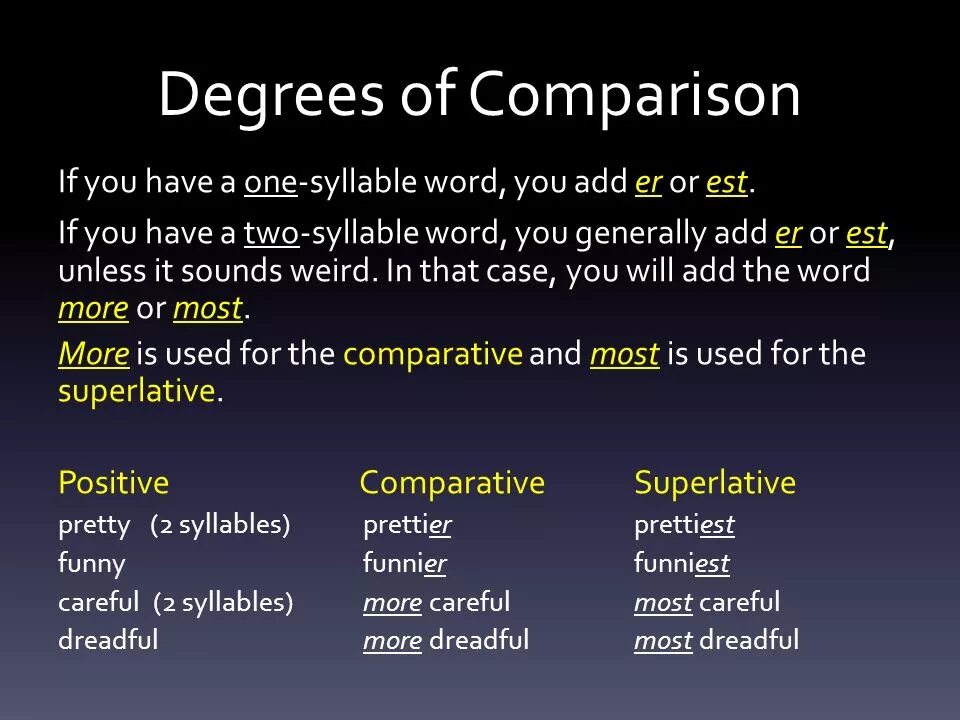 Degrees of Comparison

If you have a one-syllable word, you add er or est.

If you have a two-syllable word, you generally add er or est, unless it sounds weird. In that case, you will add the word more or most.

More is used for the comparative and most is used for the superlative.

| Positive | Comparative | Superlative |
|---|---|---|
| pretty (2 syllables) | prettier | prettiest |
| funny | funnier | funniest |
| careful (2 syllables) | more careful | most careful |
| dreadful | more dreadful | most dreadful |